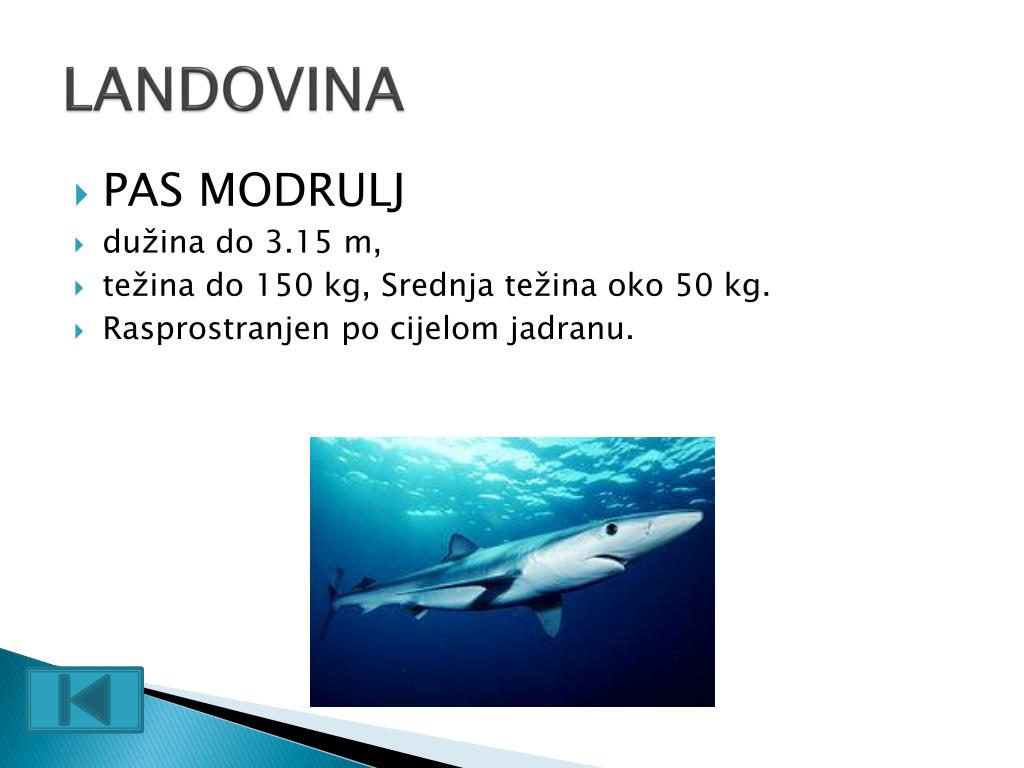 LANDOVINA

PAS MODRULJ

dužina do 3.15 m,

težina do 150 kg, Srednja težina oko 50 kg.

Rasprostranjen po cijelom jadranu.